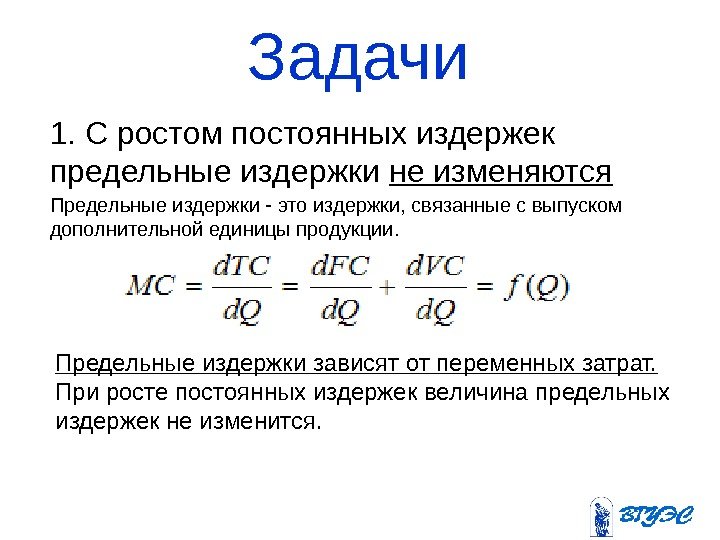 Задачи

1. С ростом постоянных издержек предельные издержки не изменяются

Предельные издержки - это издержки, связанные с выпуском дополнительной единицы продукции.

$MC = \frac{dTC}{dQ} = \frac{dFC}{dQ} + \frac{dVC}{dQ} = f(Q)$

Предельные издержки зависят от переменных затрат. При росте постоянных издержек величина предельных издержек не изменится.

ВГУЭС